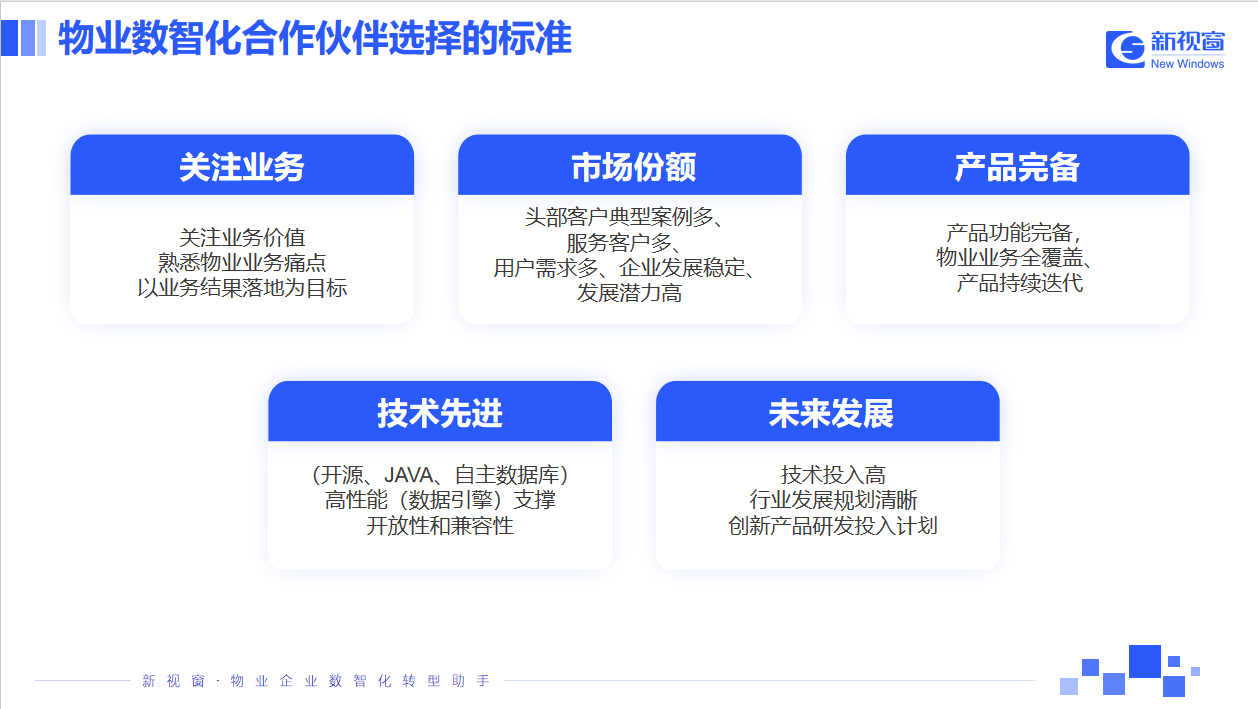 物业数智化合作伙伴选择的标准

新视窗
New Windows

关注业务

关注业务价值
熟悉物业业务痛点
以业务结果落地为目标

市场份额

头部客户典型案例多、
服务客户多、
用户需求多、企业发展稳定、
发展潜力高

产品完备

产品功能完备，
物业业务全覆盖、
产品持续迭代

技术先进

（开源、JAVA、自主数据库）
高性能（数据引擎）支撑
开放性和兼容性

未来发展

技术投入高
行业发展规划清晰
创新产品研发投入计划

新视窗·物业企业数智化转型助手